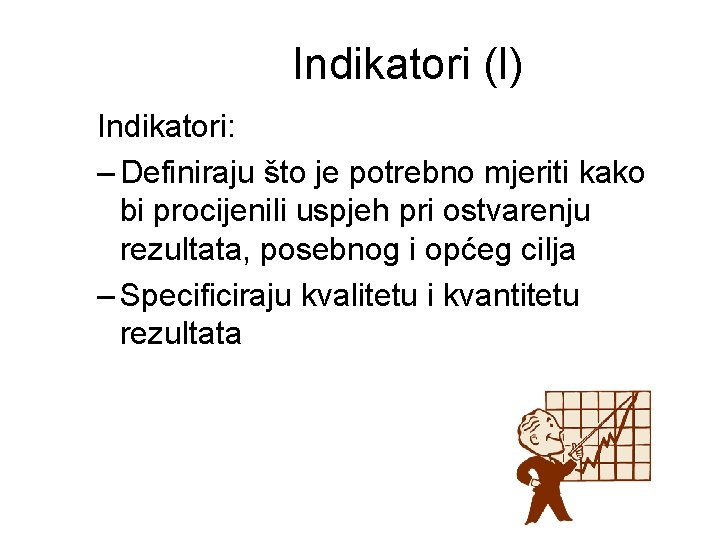 Indikatori (I)

Indikatori:

– Definiraju što je potrebno mjeriti kako bi procijenili uspjeh pri ostvarenju rezultata, posebnog i općeg cilja
– Specificiraju kvalitetu i kvantitetu rezultata